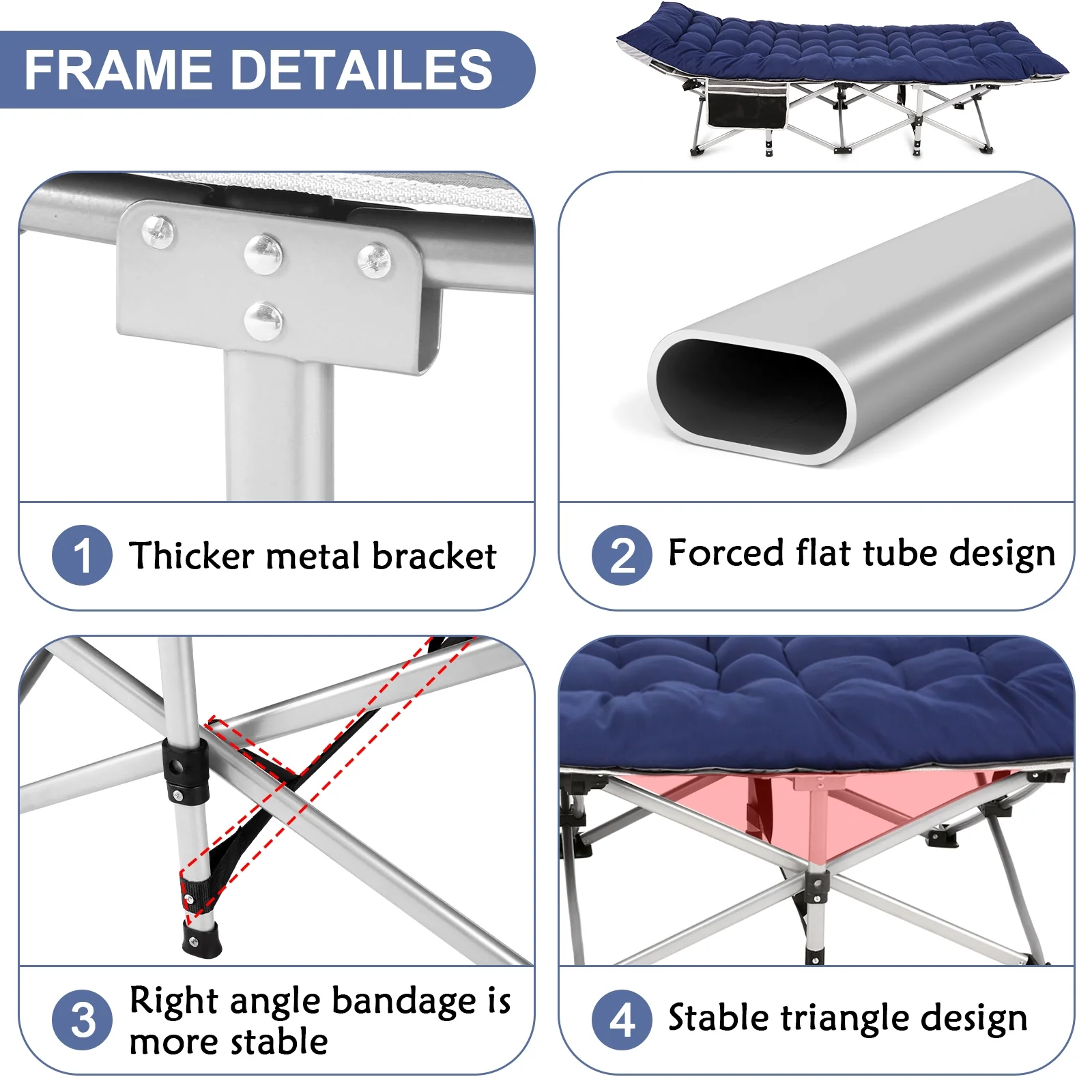 FRAME DETAILES

1 Thicker metal bracket

2 Forced flat tube design

3 Right angle bandage is more stable

4 Stable triangle design